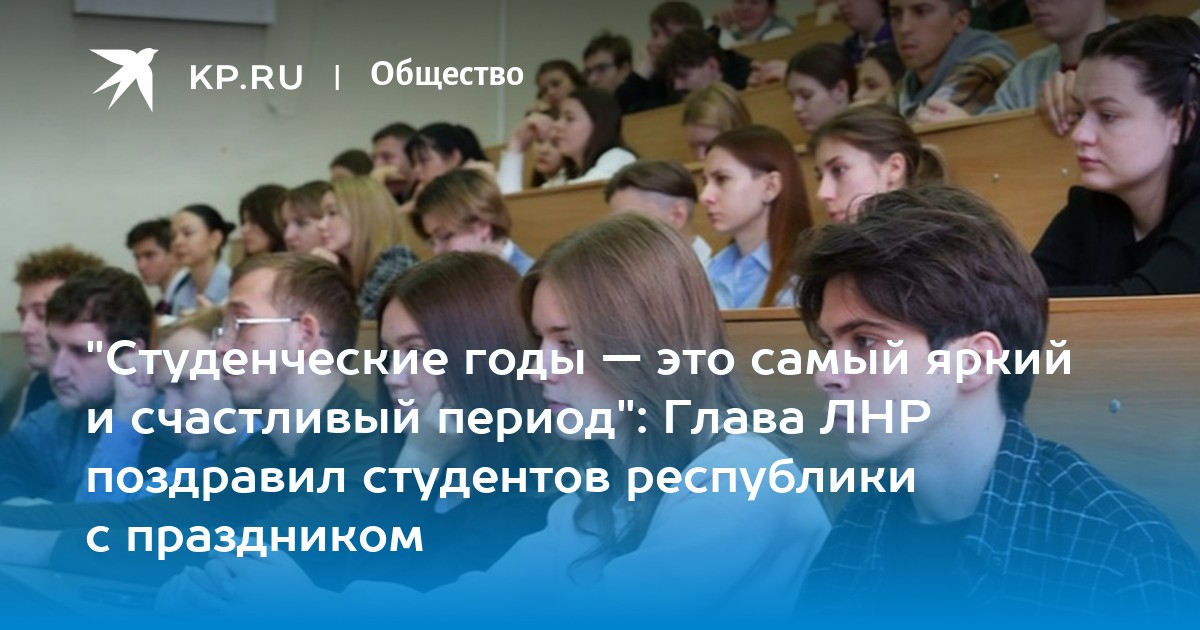 KP.RU | Общество

"Студенческие годы — это самый яркий и счастливый период": Глава ЛНР поздравил студентов республики с праздником